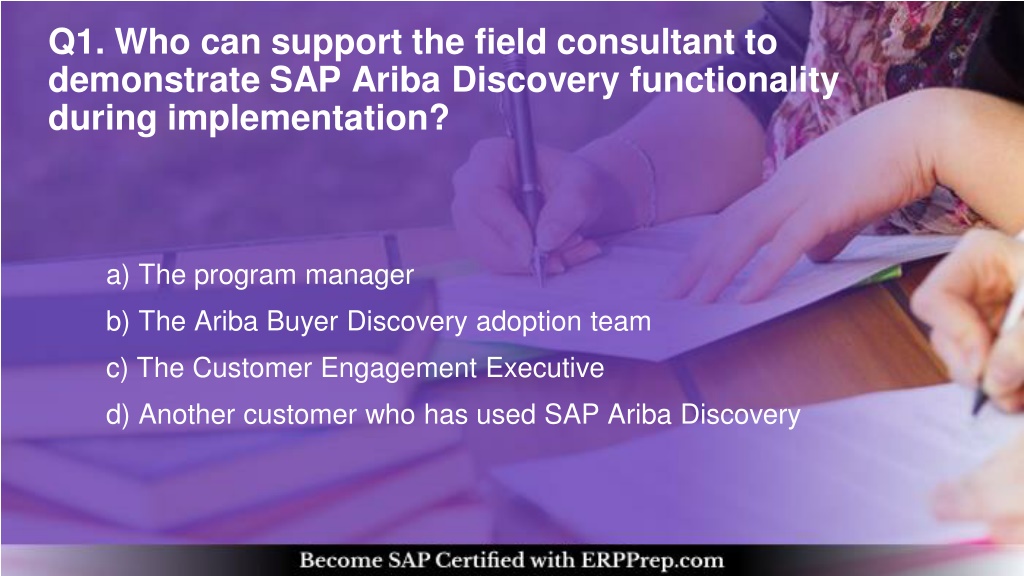 Q1. Who can support the field consultant to demonstrate SAP Ariba Discovery functionality during implementation?

a) The program manager

b) The Ariba Buyer Discovery adoption team

c) The Customer Engagement Executive

d) Another customer who has used SAP Ariba Discovery

Become SAP Certified with ERPPrep.com